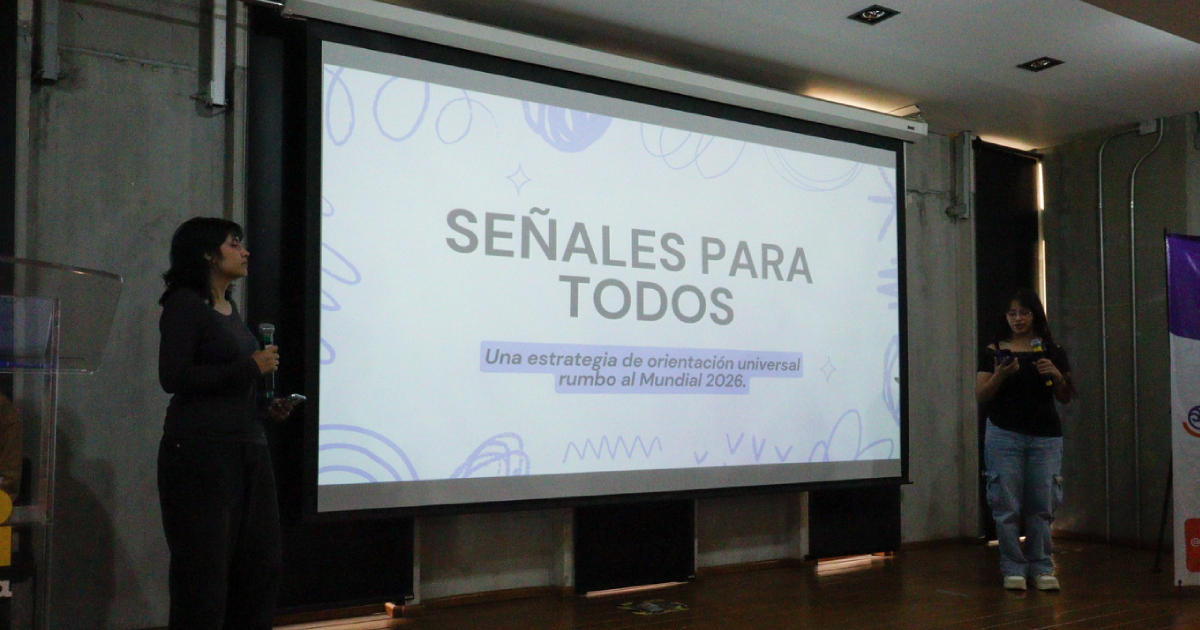 SEÑALES PARA TODOS

Una estrategia de orientación universal rumbo al Mundial 2026.